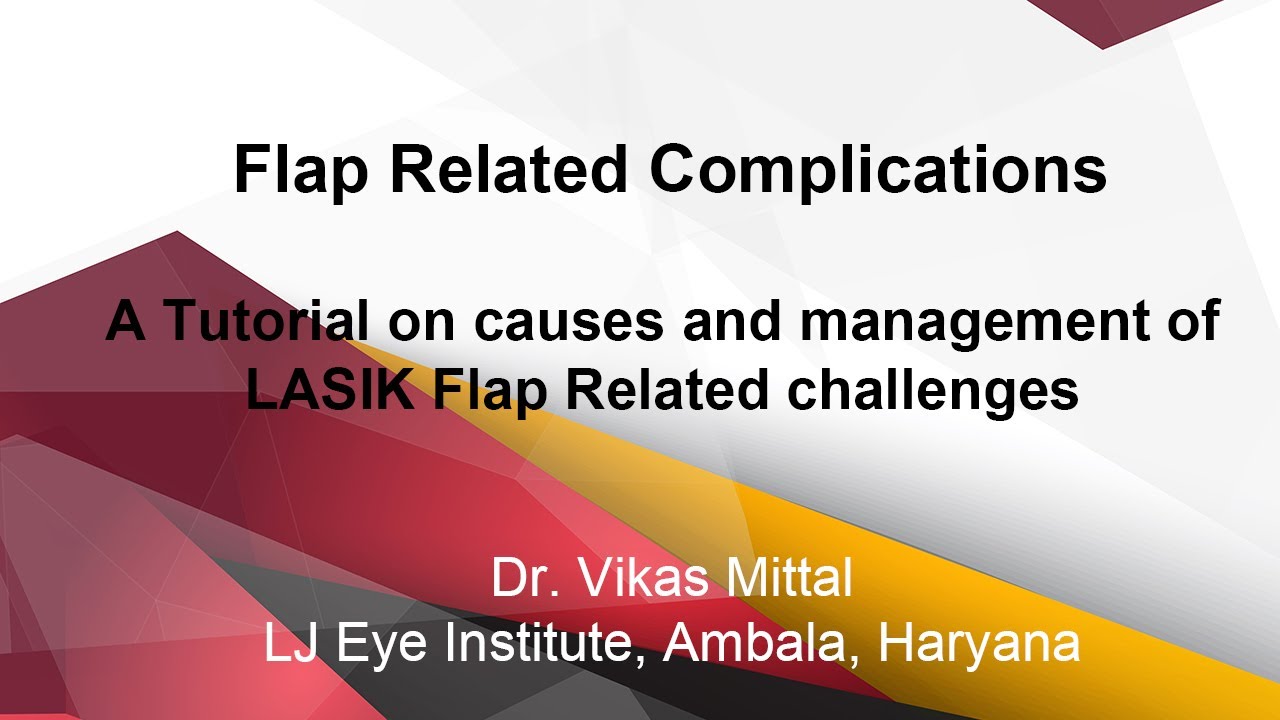 Flap Related Complications

A Tutorial on causes and management of LASIK Flap Related challenges

Dr. Vikas Mittal
LJ Eye Institute, Ambala, Haryana